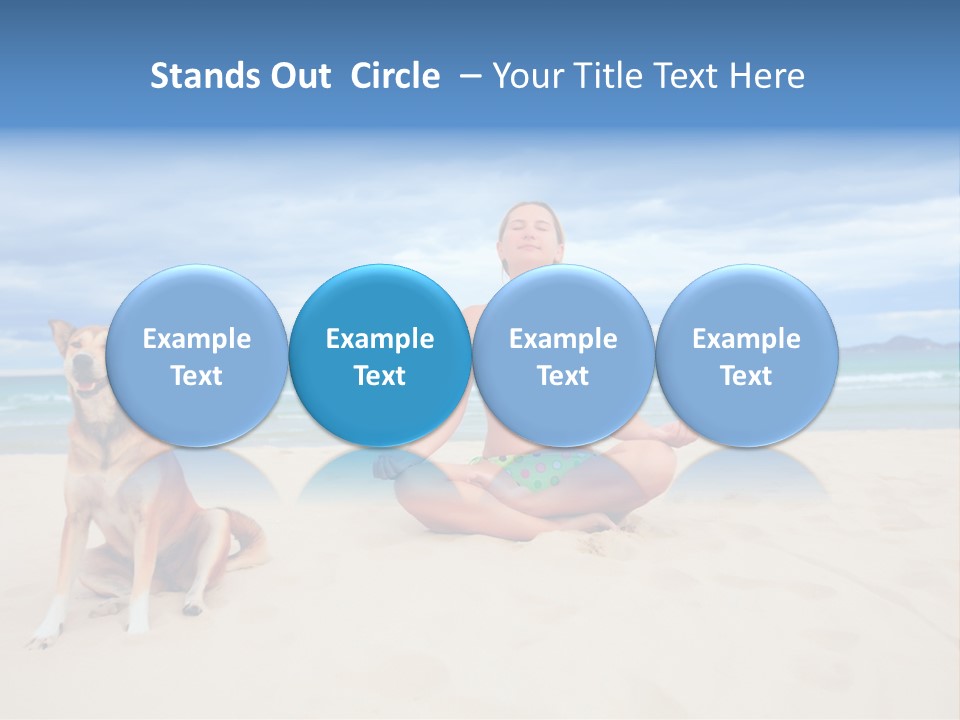 Stands Out Circle – Your Title Text Here

Example Text

Example Text

Example Text

Example Text